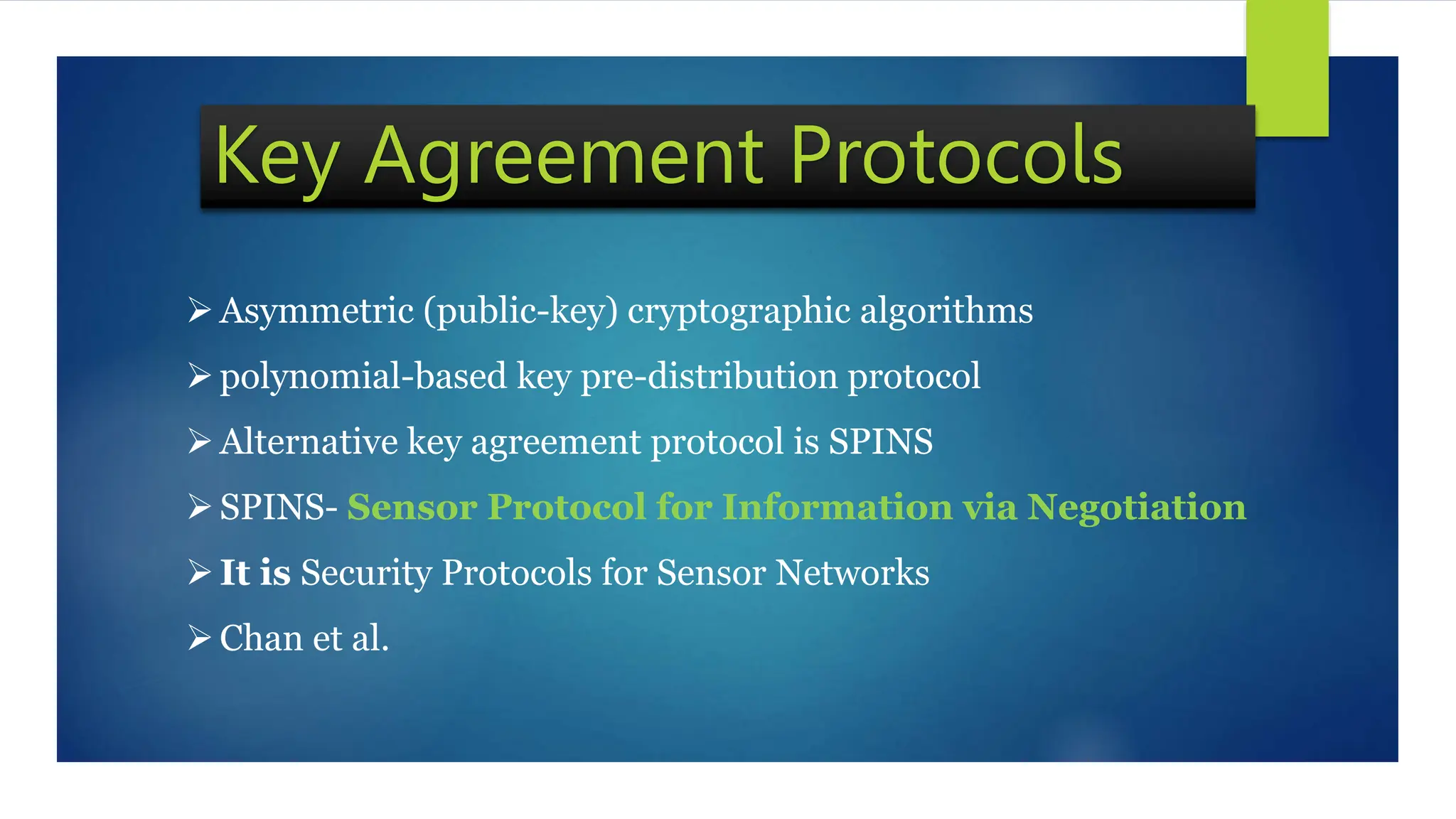 Key Agreement Protocols

➢ Asymmetric (public-key) cryptographic algorithms

➢ polynomial-based key pre-distribution protocol

➢ Alternative key agreement protocol is SPINS

➢ SPINS- Sensor Protocol for Information via Negotiation

➢ It is Security Protocols for Sensor Networks

➢ Chan et al.